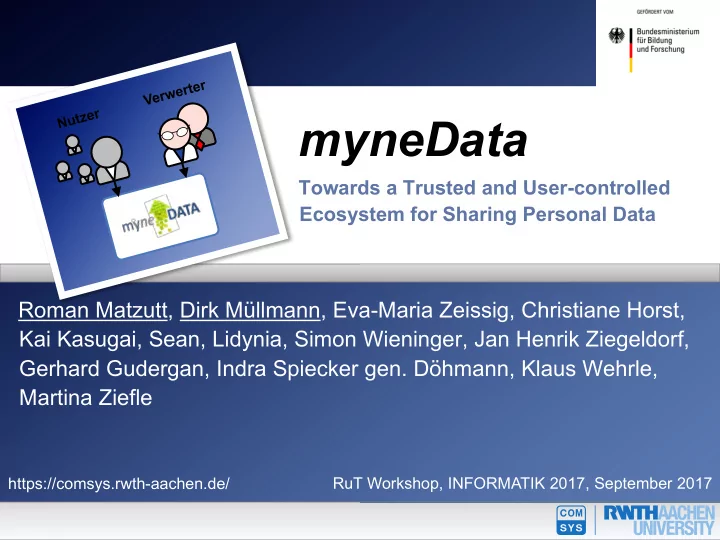 GEFÖRDERT VOM
Bundesministerium für Bildung und Forschung

Nutzer
Verwerter
myne DATA

myneData

Towards a Trusted and User-controlled Ecosystem for Sharing Personal Data

Roman Matzutt, Dirk Müllmann, Eva-Maria Zeissig, Christiane Horst, Kai Kasugai, Sean, Lidynia, Simon Wieninger, Jan Henrik Ziegeldorf, Gerhard Gudergan, Indra Spiecker gen. Döhmann, Klaus Wehrle, Martina Ziefle

https://comsys.rwth-aachen.de/

RuT Workshop, INFORMATIK 2017, September 2017

COM SYS
RWTH AACHEN UNIVERSITY